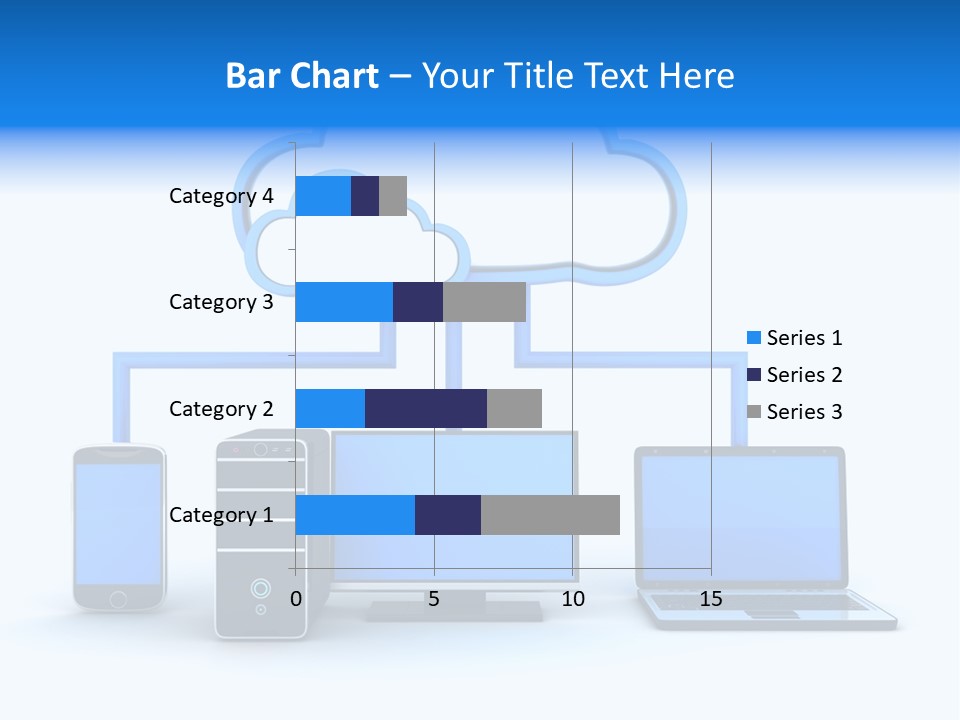 Bar Chart – Your Title Text Here

Category 4
Category 3
Category 2
Category 1

0
5
10
15

Series 1
Series 2
Series 3